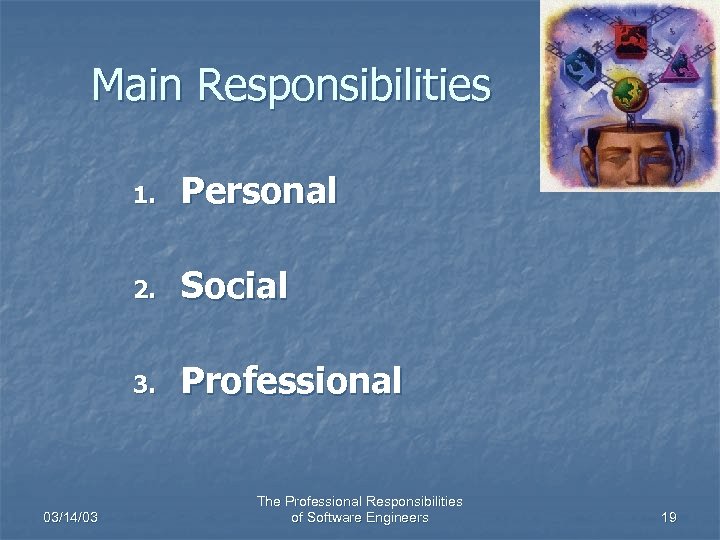 Main Responsibilities

1. Personal

2. Social

3. Professional

03/14/03

The Professional Responsibilities of Software Engineers

19